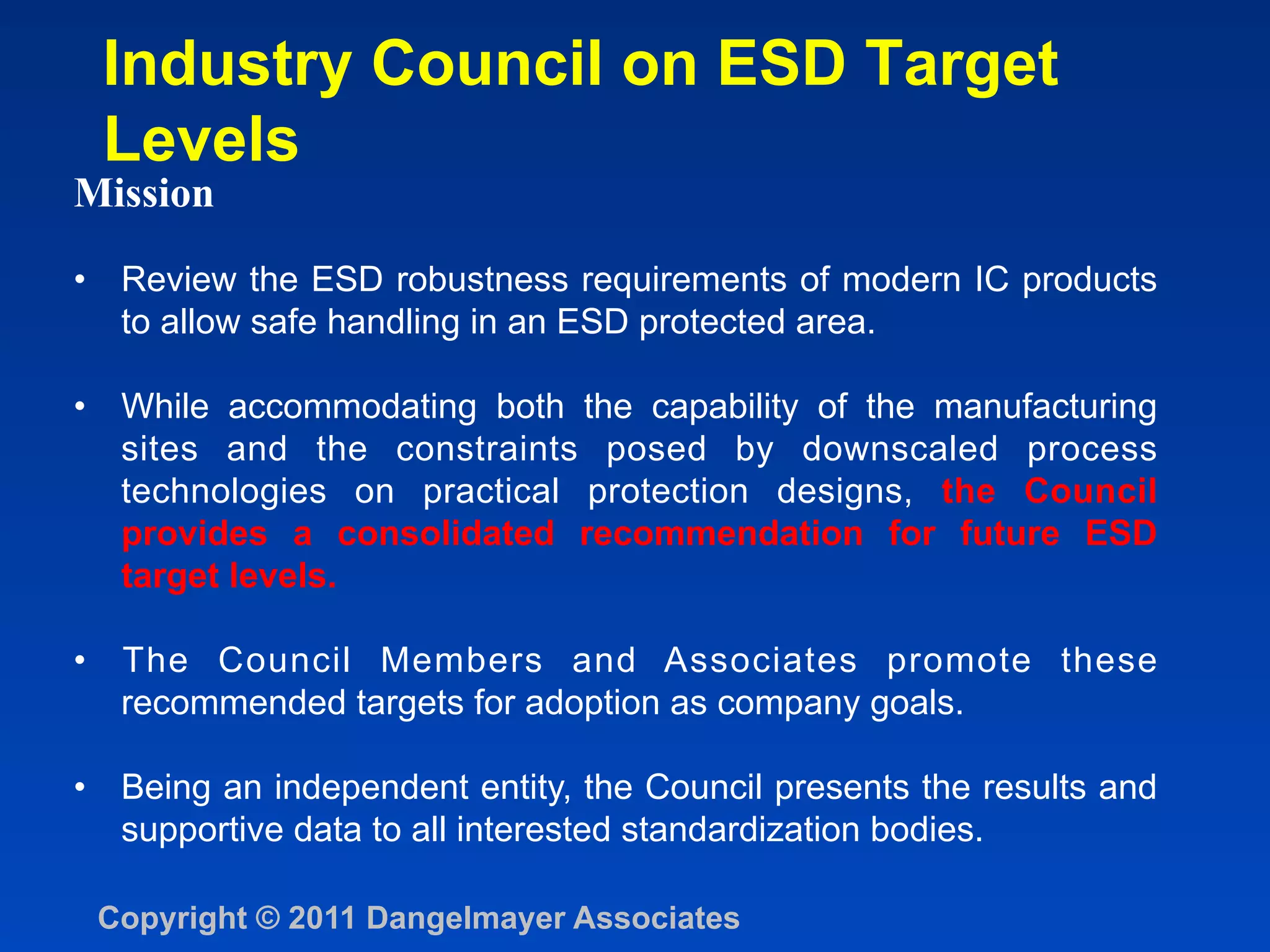 Industry Council on ESD Target Levels

Mission

• Review the ESD robustness requirements of modern IC products to allow safe handling in an ESD protected area.

• While accommodating both the capability of the manufacturing sites and the constraints posed by downscaled process technologies on practical protection designs, the Council provides a consolidated recommendation for future ESD target levels.

• The Council Members and Associates promote these recommended targets for adoption as company goals.

• Being an independent entity, the Council presents the results and supportive data to all interested standardization bodies.

Copyright © 2011 Dangelmayer Associates